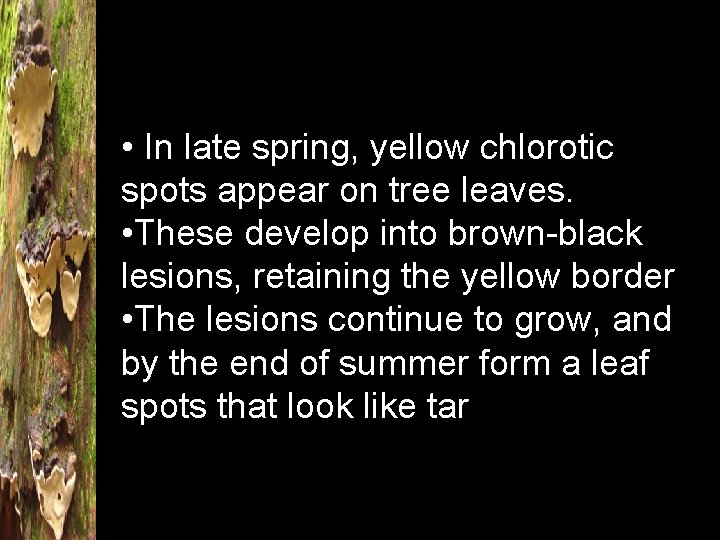 • In late spring, yellow chlorotic spots appear on tree leaves.
•These develop into brown-black lesions, retaining the yellow border
•The lesions continue to grow, and by the end of summer form a leaf spots that look like tar